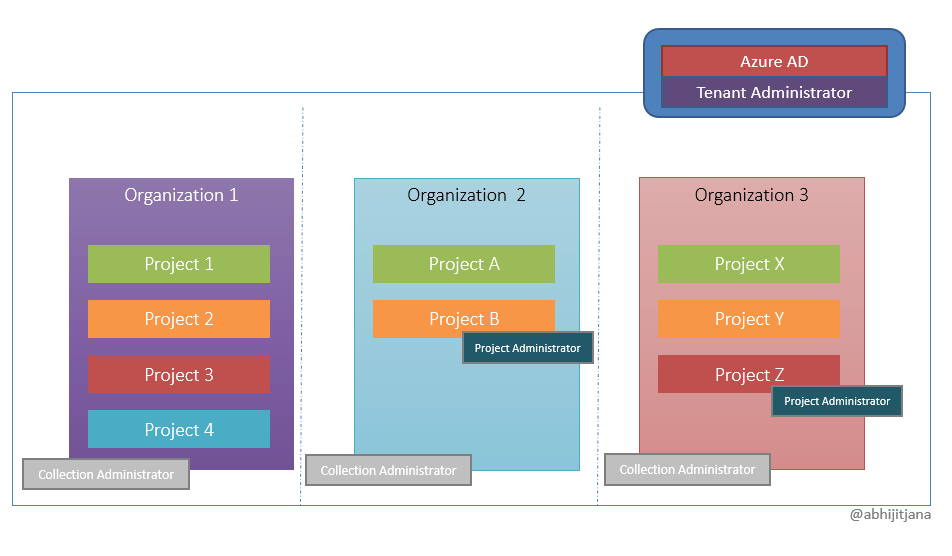 Azure AD
Tenant Administrator

Organization 1
Project 1
Project 2
Project 3
Project 4
Collection Administrator

Organization 2
Project A
Project B
Project Administrator
Collection Administrator

Organization 3
Project X
Project Y
Project Z
Project Administrator
Collection Administrator

@abhijitjana